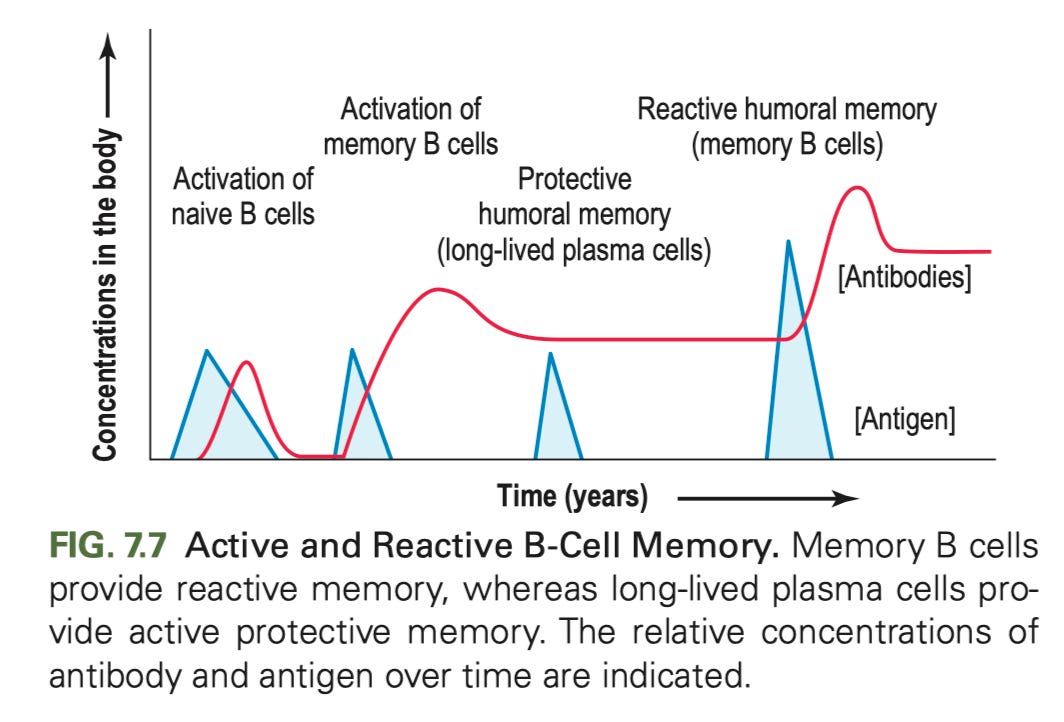 Concentrations in the body

Activation of naive B cells

Activation of memory B cells

Protective humoral memory (long-lived plasma cells)

Reactive humoral memory (memory B cells)

[Antibodies]

[Antigen]

Time (years)

FIG. 7.7 Active and Reactive B-Cell Memory. Memory B cells provide reactive memory, whereas long-lived plasma cells provide active protective memory. The relative concentrations of antibody and antigen over time are indicated.